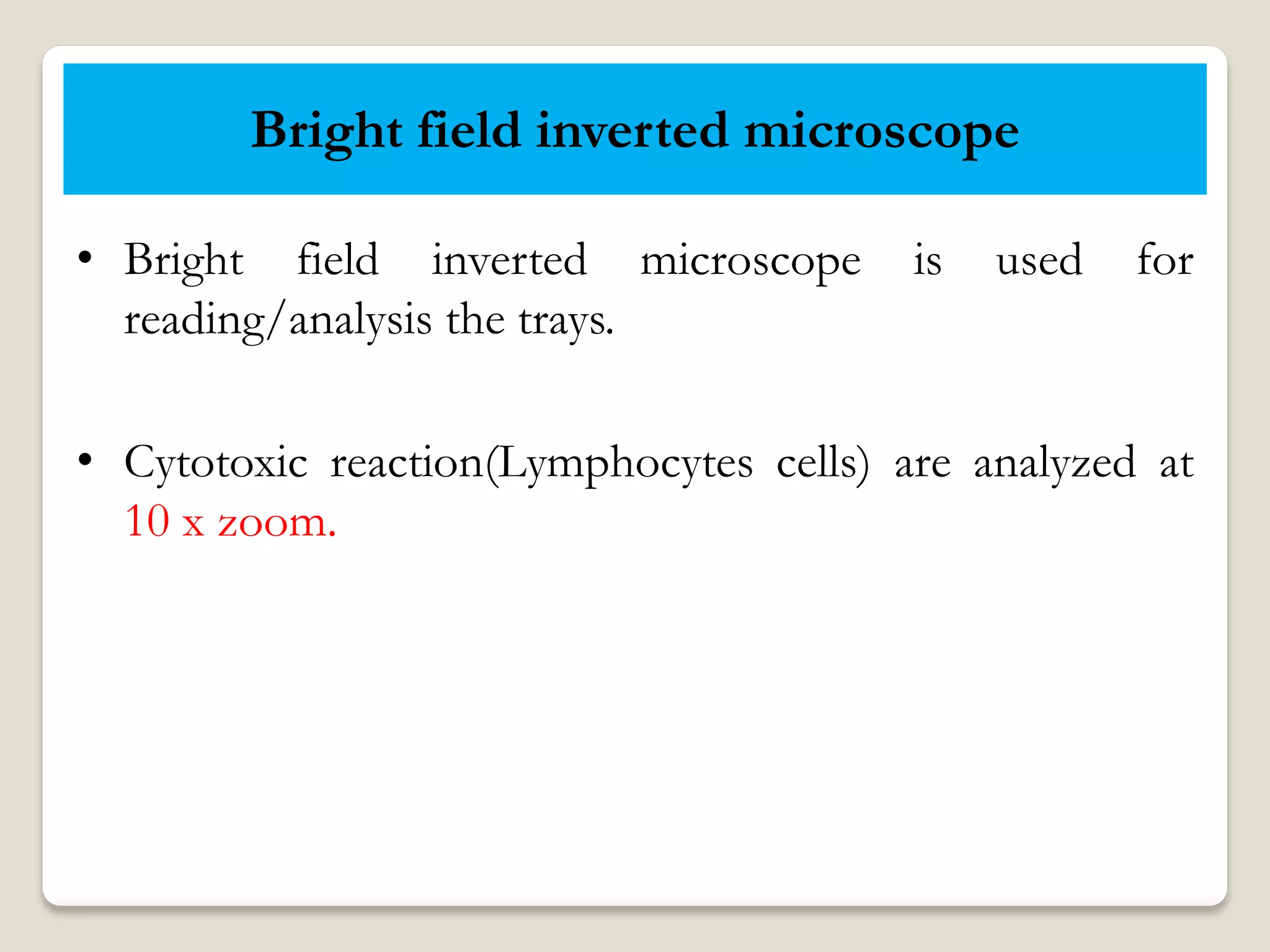 Bright field inverted microscope

• Bright field inverted microscope is used for reading/analysis the trays.

• Cytotoxic reaction(Lymphocytes cells) are analyzed at 10 x zoom.